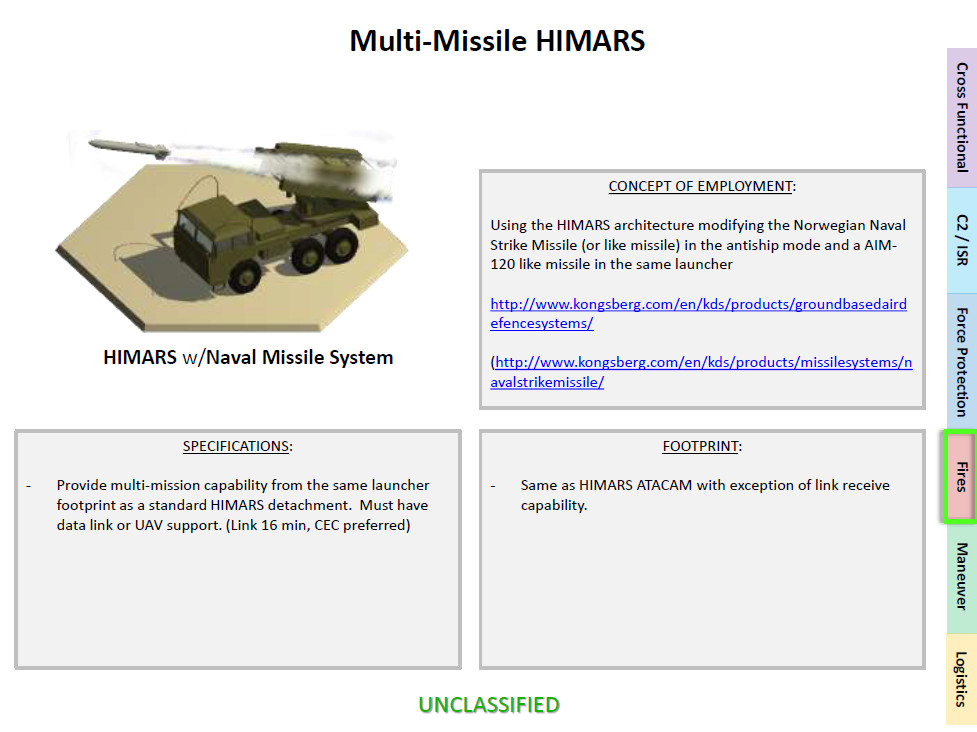 Multi-Missile HIMARS

HIMARS w/Naval Missile System

CONCEPT OF EMPLOYMENT:

Using the HIMARS architecture modifying the Norwegian Naval Strike Missile (or like missile) in the antiship mode and a AIM-120 like missile in the same launcher

http://www.kongsberg.com/en/kds/products/groundbasedairdefencesystems/

(http://www.kongsberg.com/en/kds/products/missilesystems/navalstrikemissile/

SPECIFICATIONS:

- Provide multi-mission capability from the same launcher footprint as a standard HIMARS detachment. Must have data link or UAV support. (Link 16 min, CEC preferred)

FOOTPRINT:

- Same as HIMARS ATACAM with exception of link receive capability.

UNCLASSIFIED

Cross Functional

C2 / ISR

Force Protection

Fires

Maneuver

Logistics